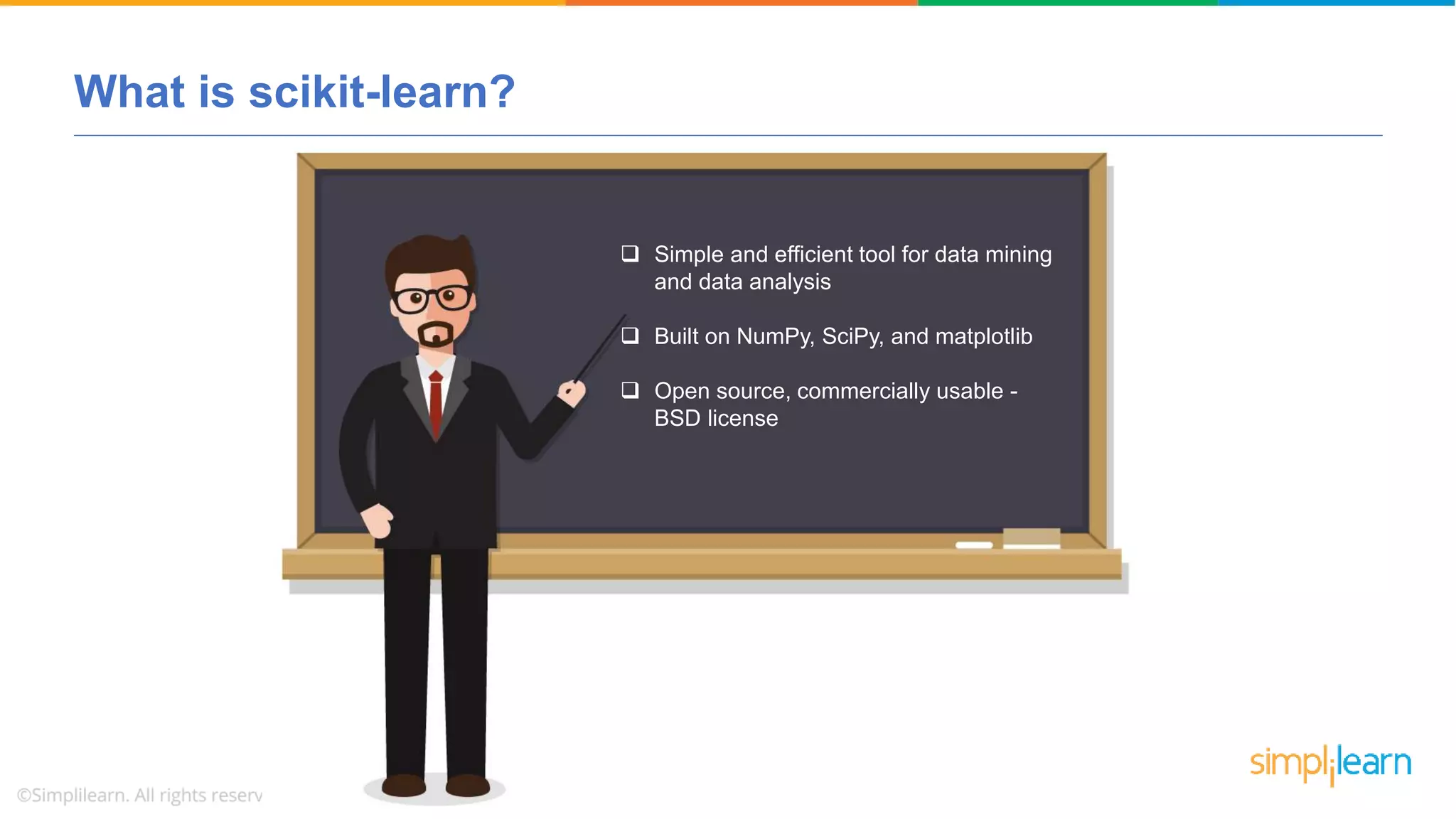 What is scikit-learn?

❑ Simple and efficient tool for data mining and data analysis

❑ Built on NumPy, SciPy, and matplotlib

❑ Open source, commercially usable - BSD license

©Simplilearn. All rights reserv

simplilearn